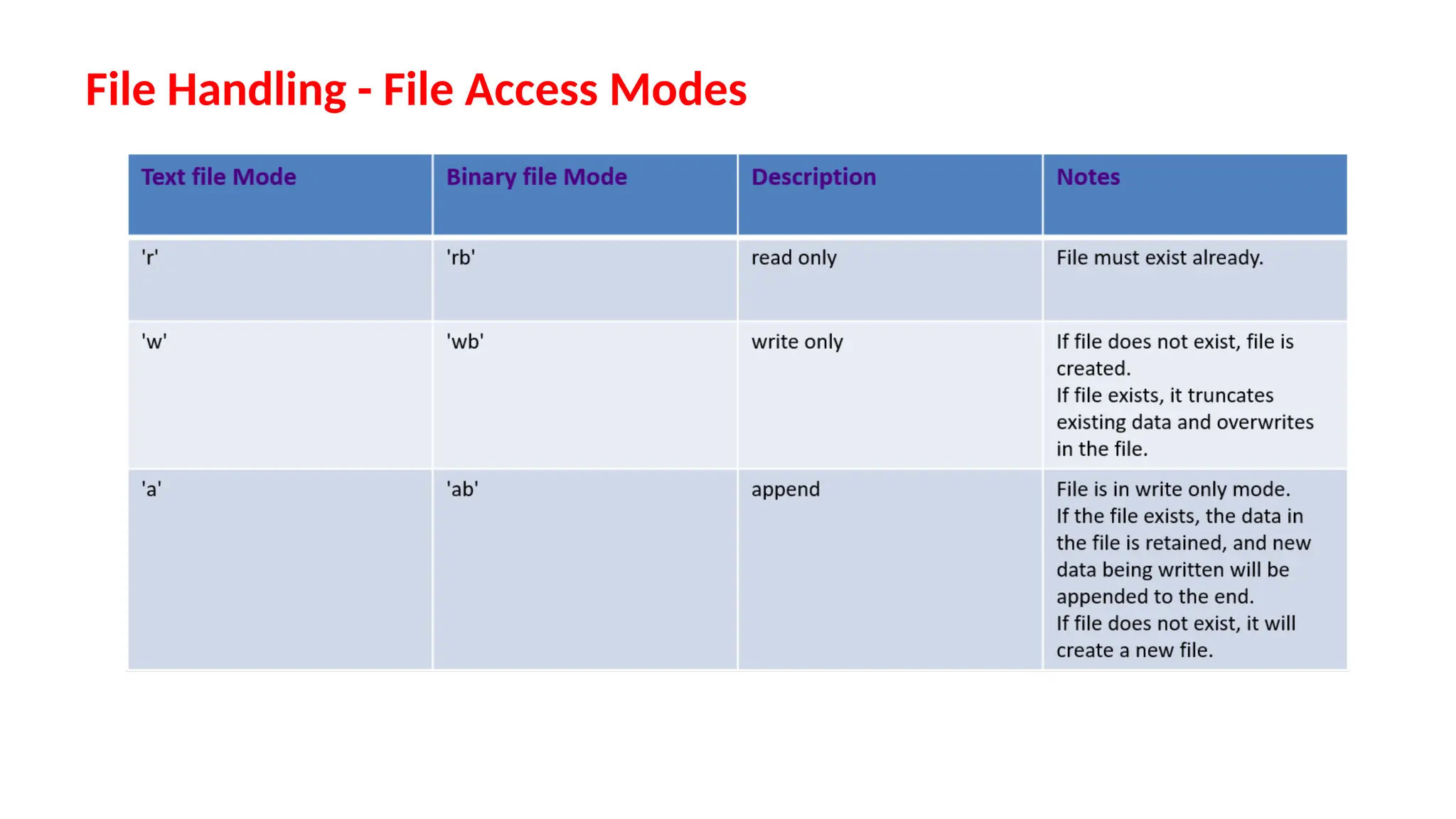 File Handling - File Access Modes

| Text file Mode | Binary file Mode | Description | Notes |
|---|---|---|---|
| 'r' | 'rb' | read only | File must exist already. |
| 'w' | 'wb' | write only | If file does not exist, file is created. If file exists, it truncates existing data and overwrites in the file. |
| 'a' | 'ab' | append | File is in write only mode. If the file exists, the data in the file is retained, and new data being written will be appended to the end. If file does not exist, it will create a new file. |